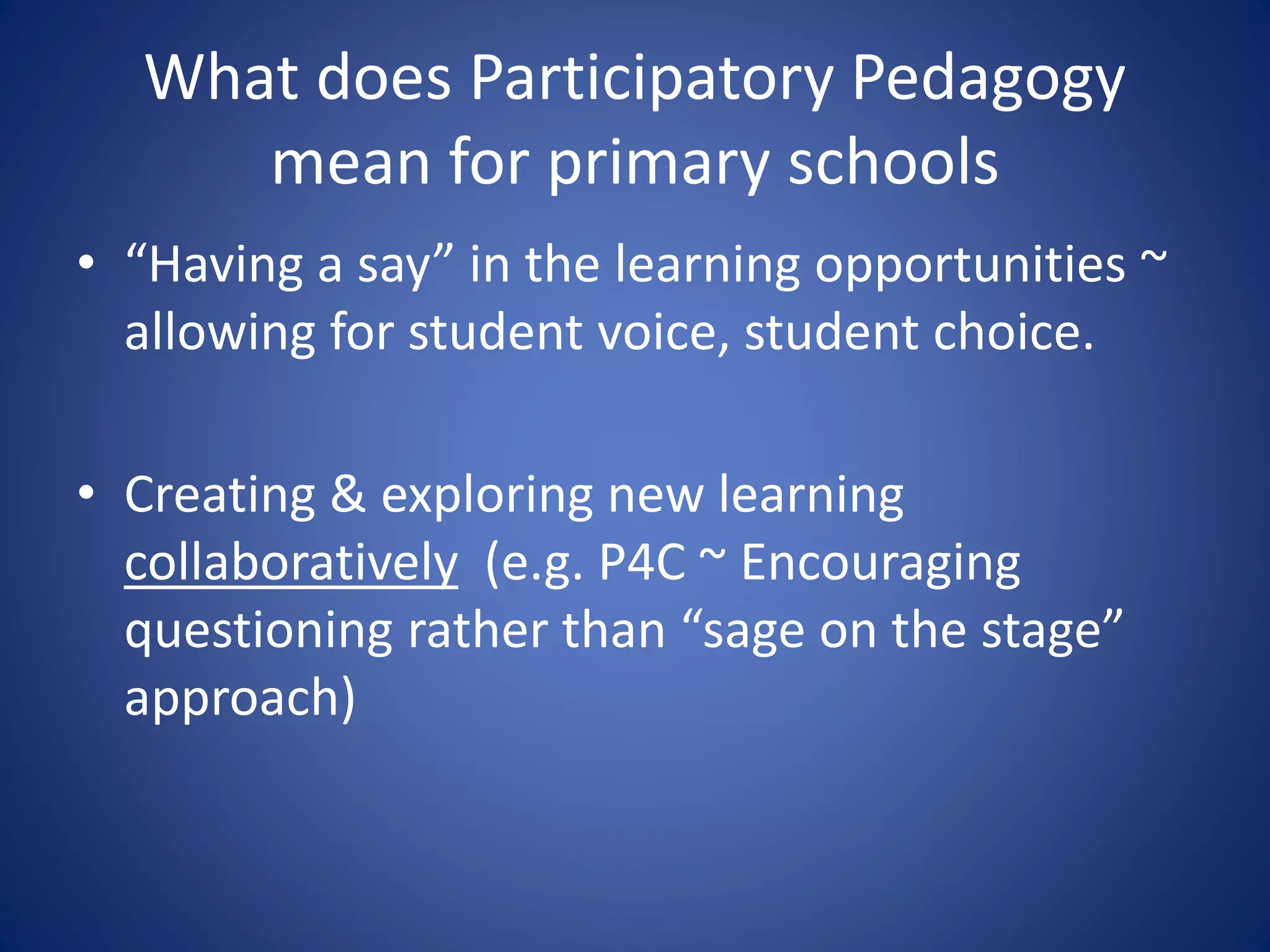 What does Participatory Pedagogy mean for primary schools

• “Having a say” in the learning opportunities ~ allowing for student voice, student choice.

• Creating & exploring new learning collaboratively (e.g. P4C ~ Encouraging questioning rather than “sage on the stage” approach)